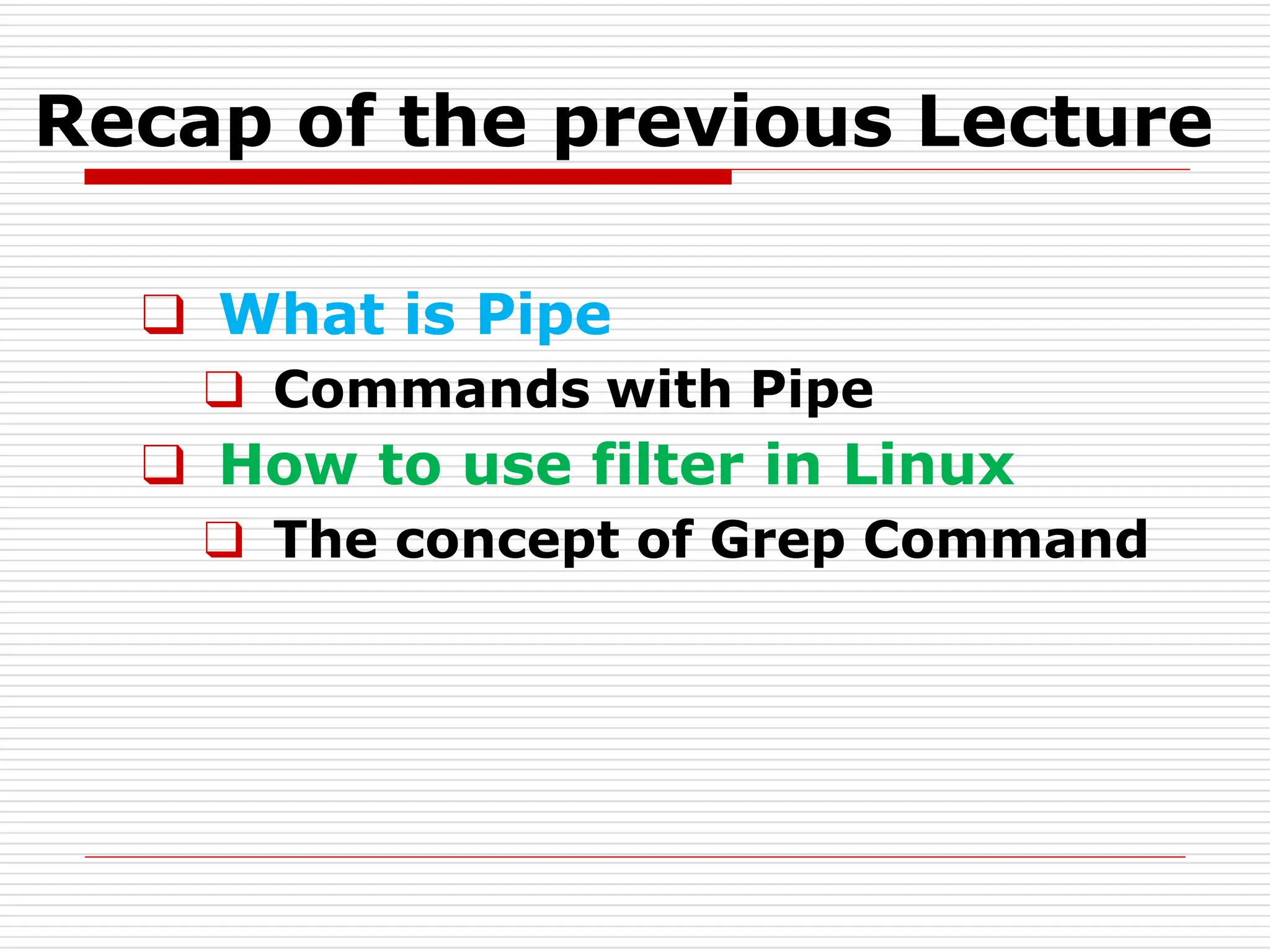 Recap of the previous Lecture

❑ What is Pipe
  ❑ Commands with Pipe
❑ How to use filter in Linux
  ❑ The concept of Grep Command